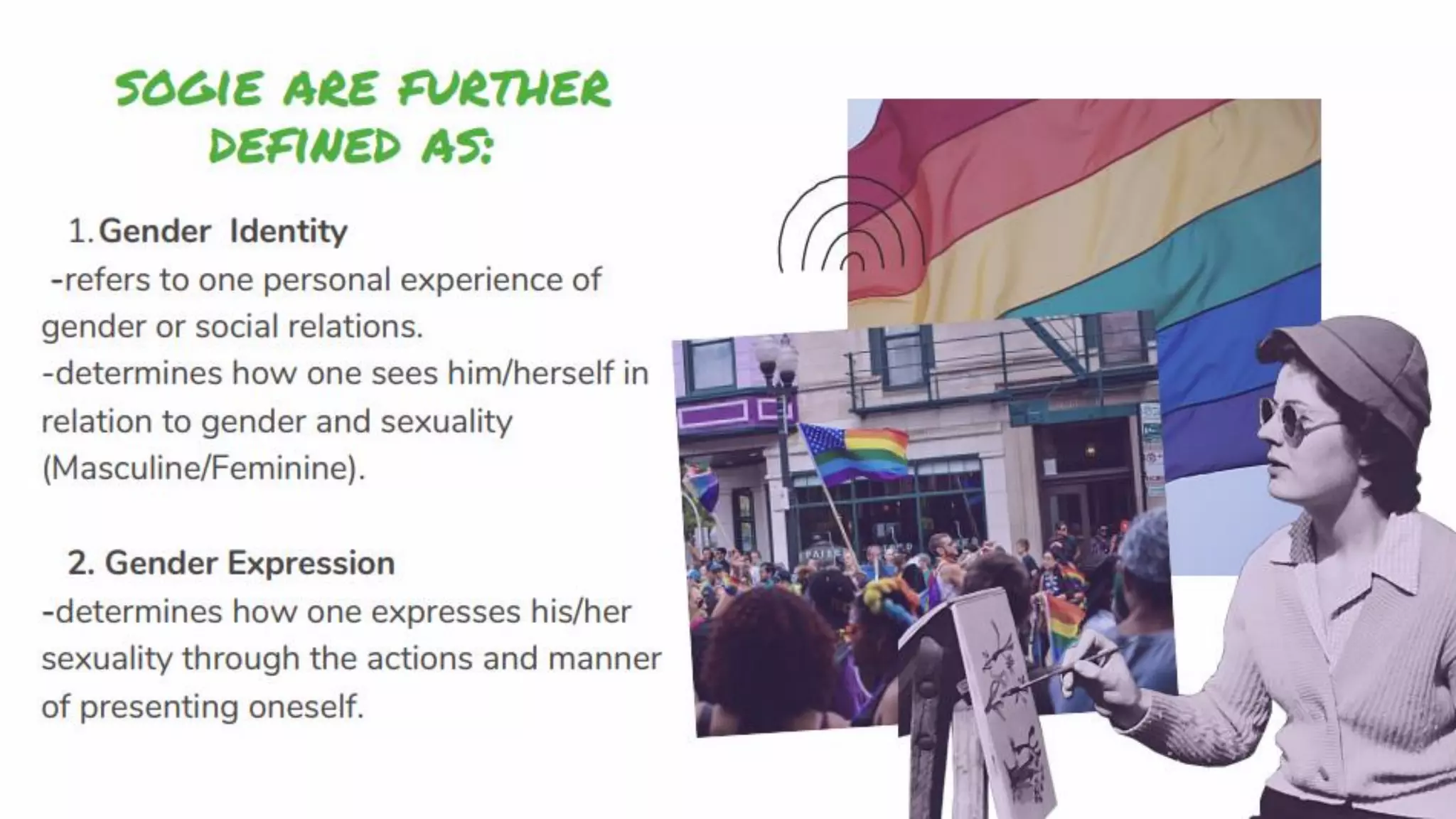 SOGIE ARE FURTHER DEFINED AS:

1. Gender Identity
-refers to one personal experience of gender or social relations.
-determines how one sees him/herself in relation to gender and sexuality (Masculine/Feminine).

2. Gender Expression
-determines how one expresses his/her sexuality through the actions and manner of presenting oneself.